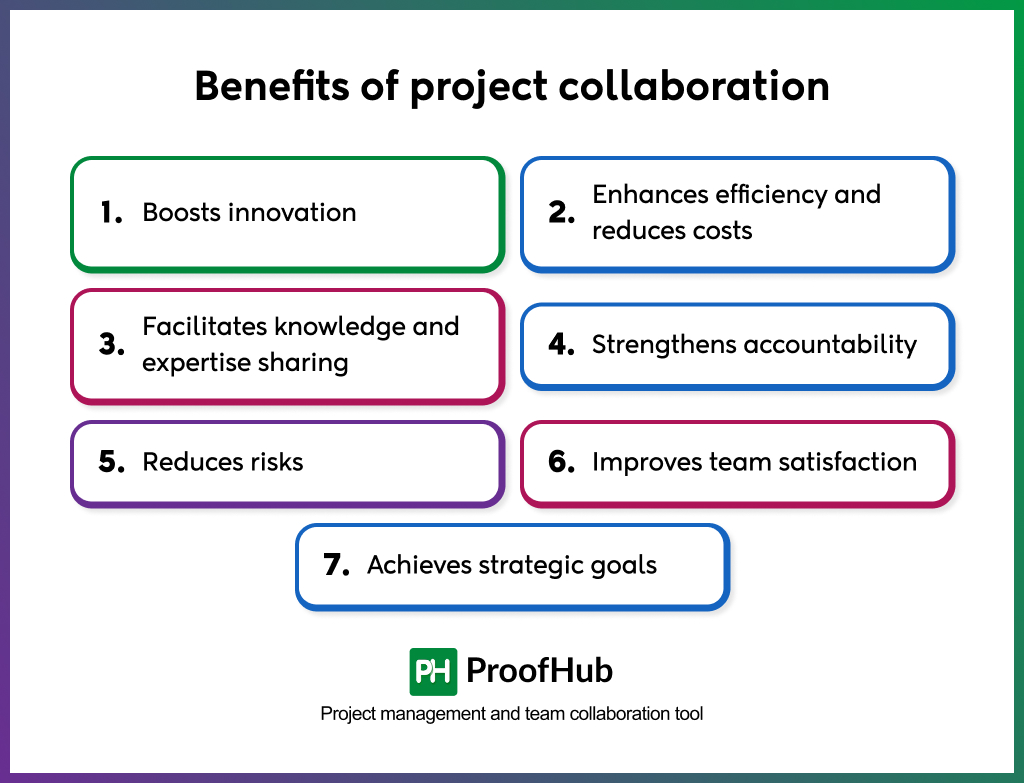 Benefits of project collaboration

1. Boosts innovation

2. Enhances efficiency and reduces costs

3. Facilitates knowledge and expertise sharing

4. Strengthens accountability

5. Reduces risks

6. Improves team satisfaction

7. Achieves strategic goals

PH ProofHub

Project management and team collaboration tool